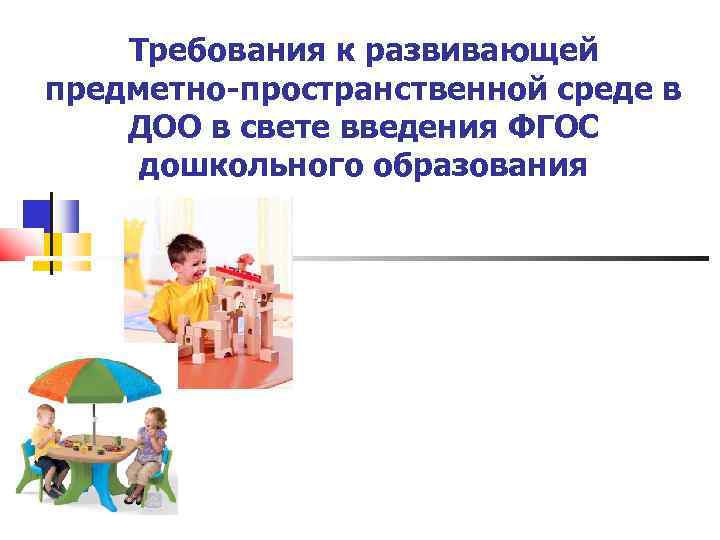 Требования к развивающей предметно-пространственной среде в ДОО в свете введения ФГОС дошкольного образования